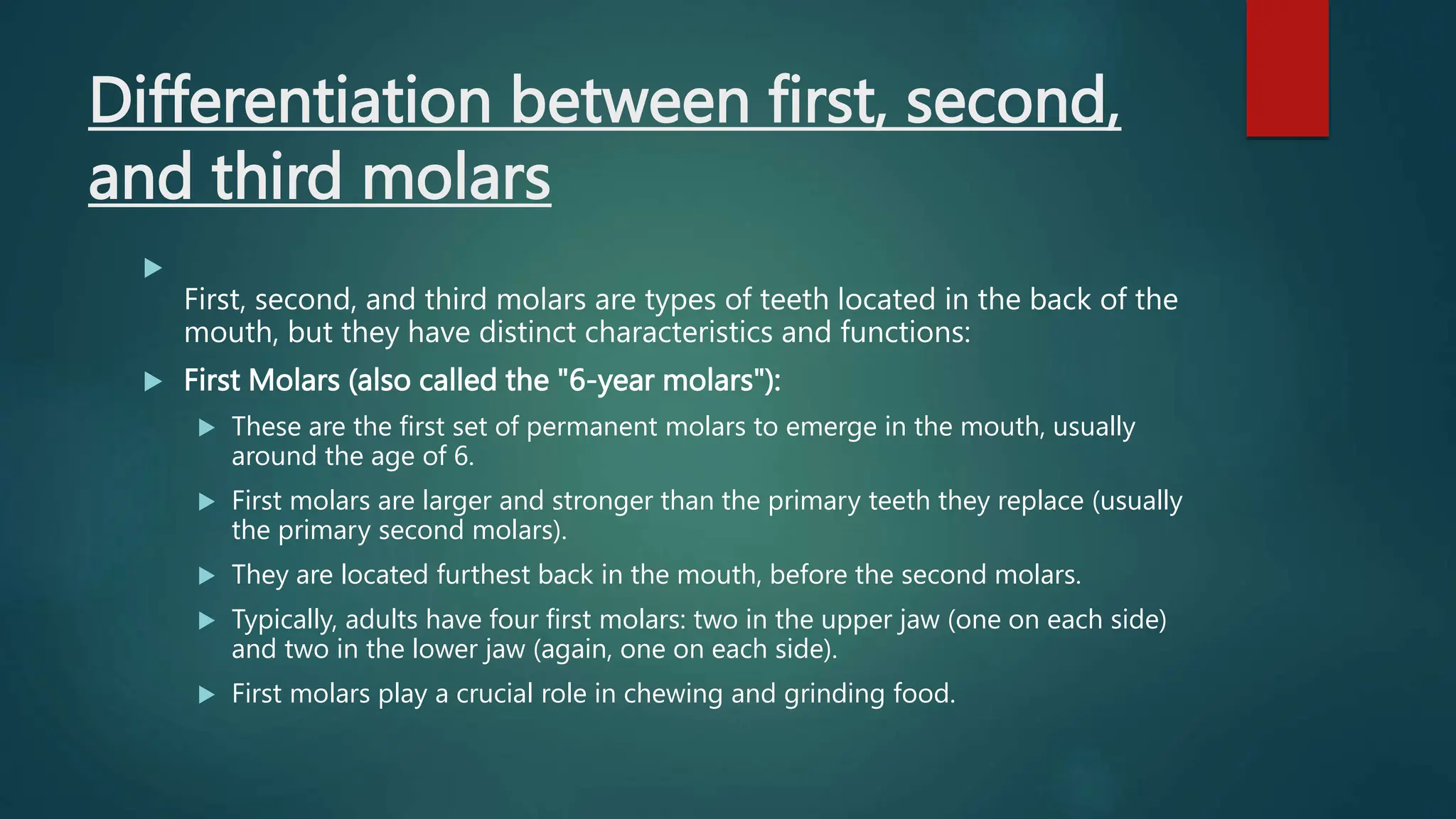 Differentiation between first, second, and third molars

First, second, and third molars are types of teeth located in the back of the mouth, but they have distinct characteristics and functions:

First Molars (also called the "6-year molars"):

These are the first set of permanent molars to emerge in the mouth, usually around the age of 6.

First molars are larger and stronger than the primary teeth they replace (usually the primary second molars).

They are located furthest back in the mouth, before the second molars.

Typically, adults have four first molars: two in the upper jaw (one on each side) and two in the lower jaw (again, one on each side).

First molars play a crucial role in chewing and grinding food.